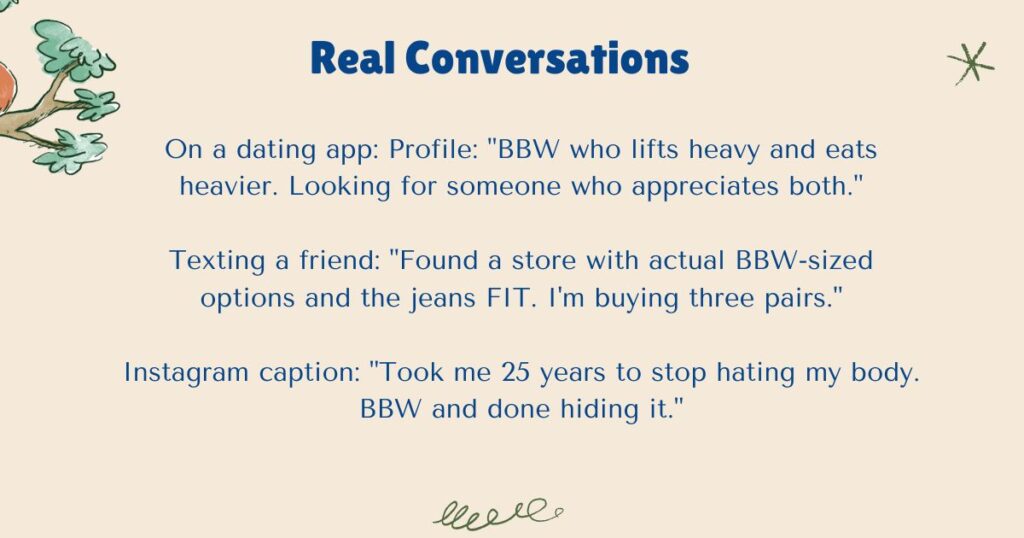 Real Conversations

On a dating app: Profile: "BBW who lifts heavy and eats heavier. Looking for someone who appreciates both."

Texting a friend: "Found a store with actual BBW-sized options and the jeans FIT. I'm buying three pairs."

Instagram caption: "Took me 25 years to stop hating my body. BBW and done hiding it."